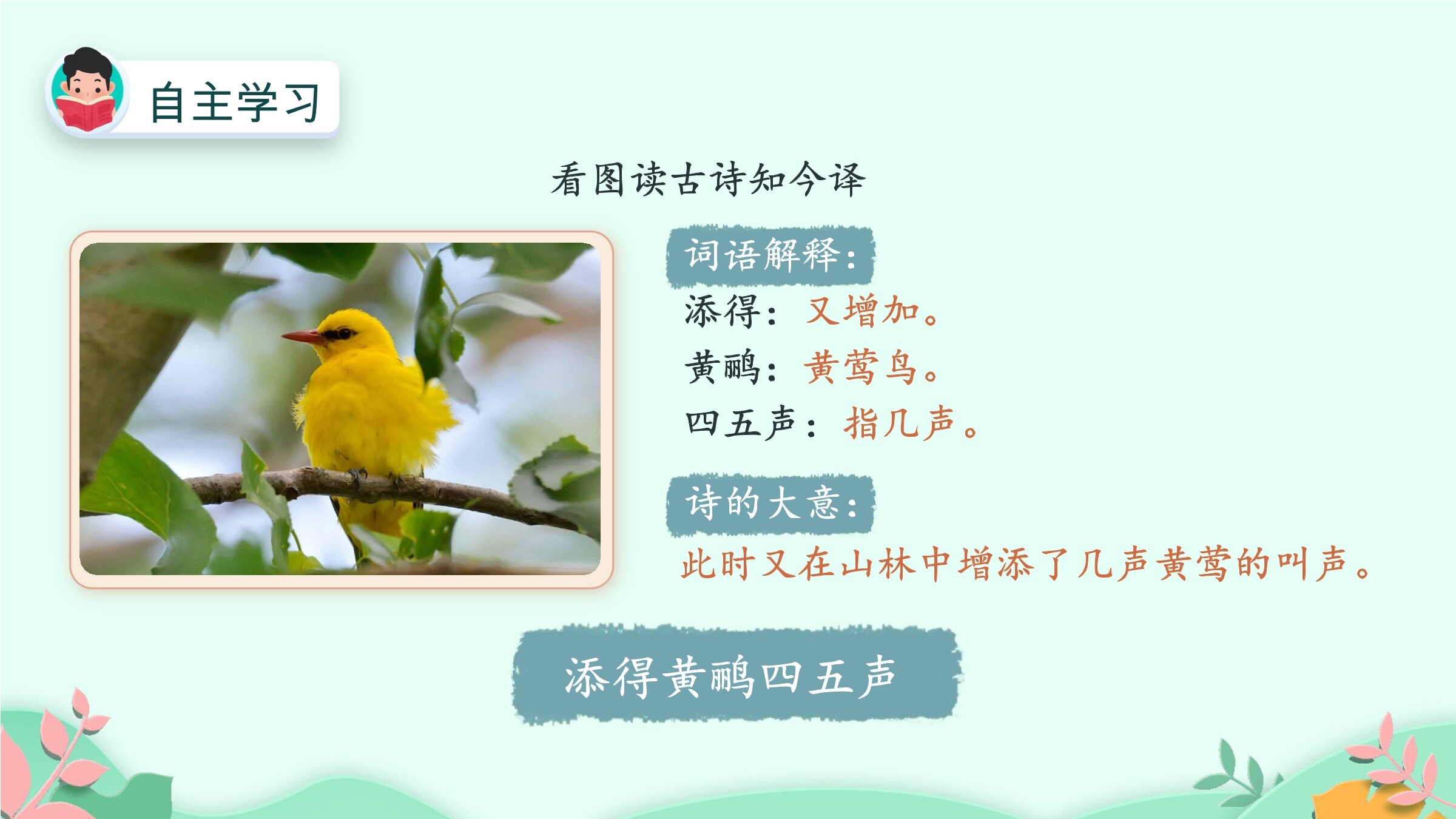 自主学习

看图读古诗知今译

词语解释：

添得：又增加。

黄鹂：黄莺鸟。

四五声：指几声。

诗的大意：

此时又在山林中增添了几声黄莺的叫声。

添得黄鹂四五声